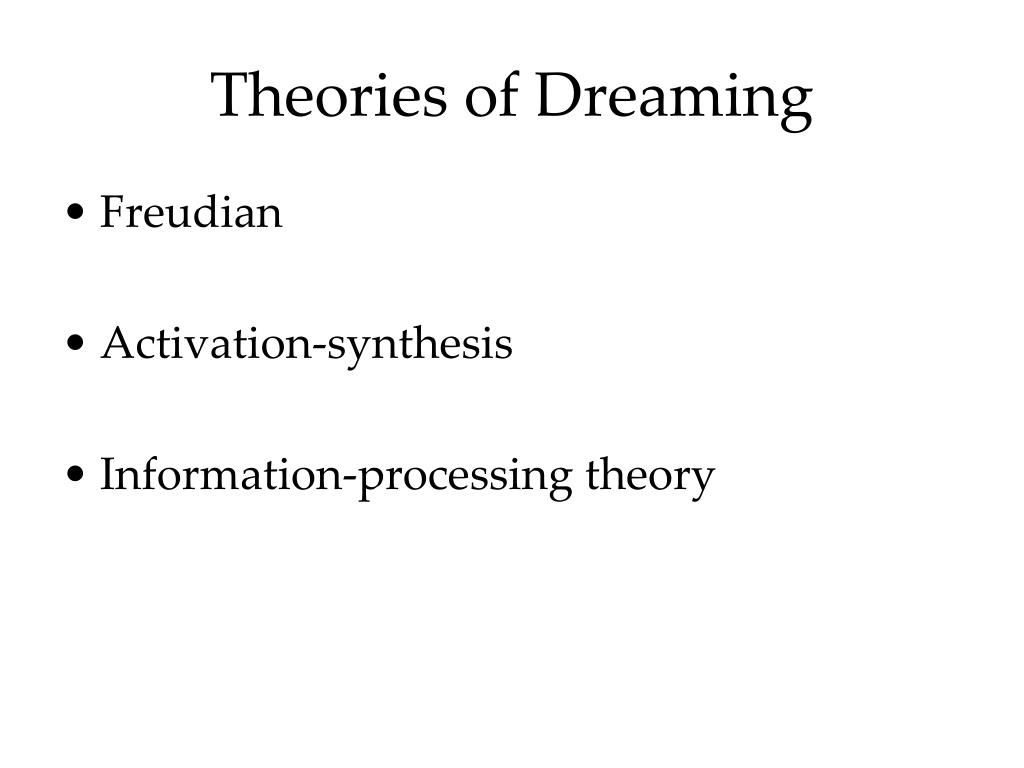 Theories of Dreaming

• Freudian

• Activation-synthesis

• Information-processing theory